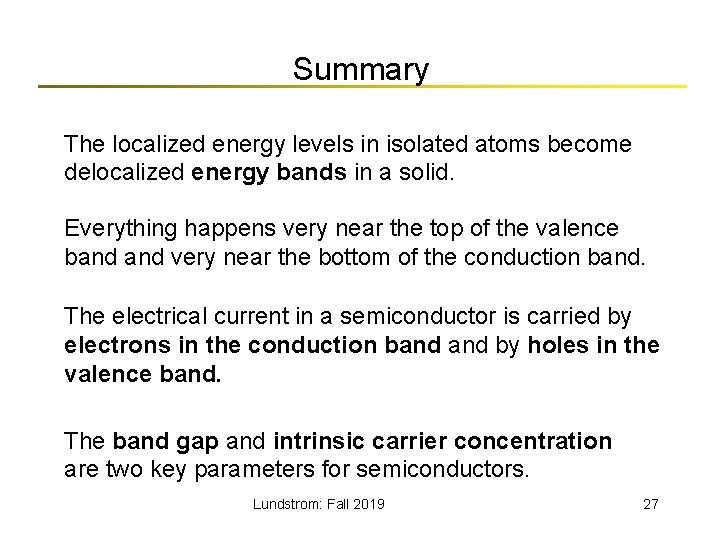 Summary

The localized energy levels in isolated atoms become delocalized energy bands in a solid.

Everything happens very near the top of the valence band and very near the bottom of the conduction band.

The electrical current in a semiconductor is carried by electrons in the conduction band and by holes in the valence band.

The band gap and intrinsic carrier concentration are two key parameters for semiconductors.

Lundstrom: Fall 2019

27